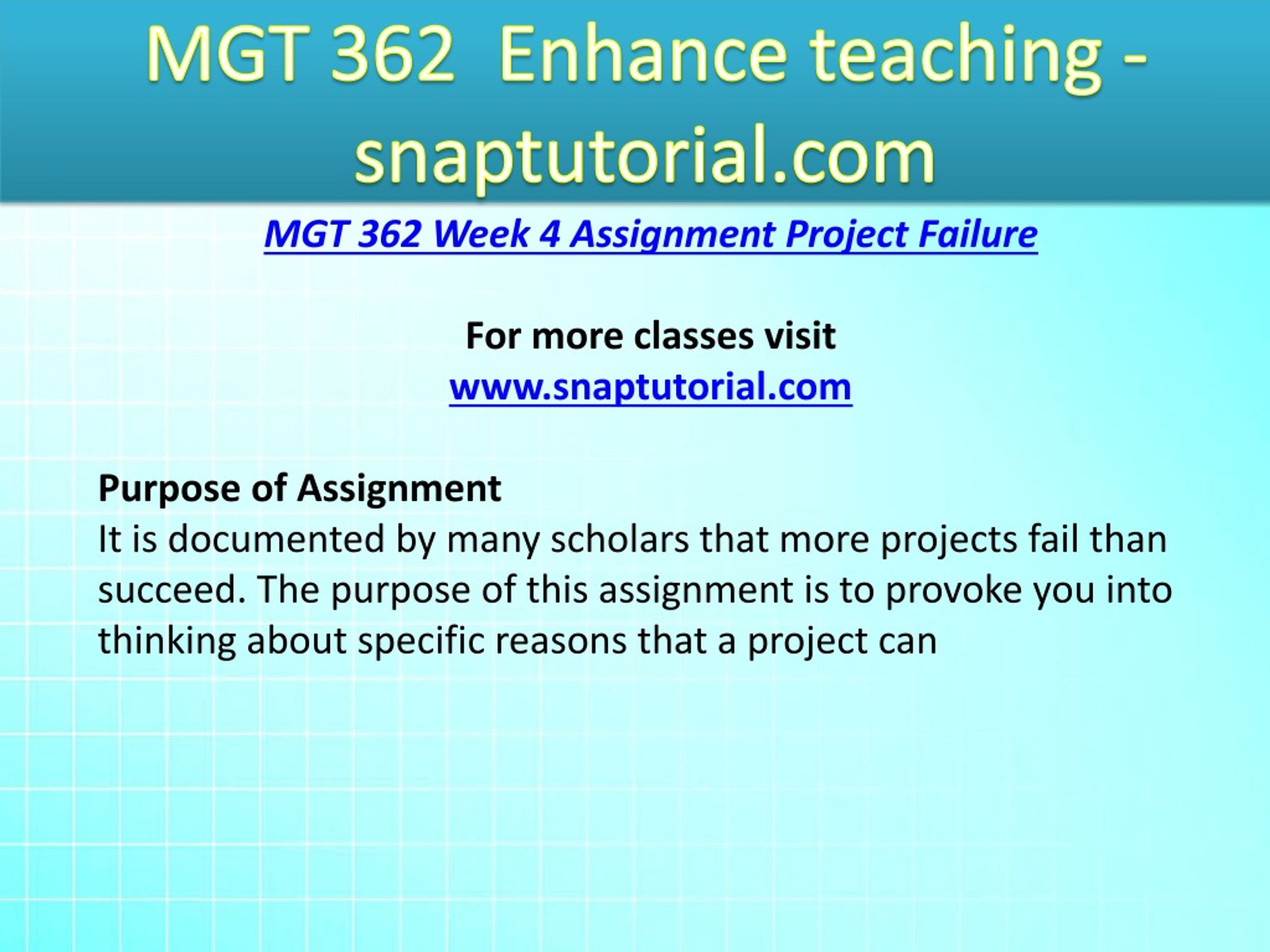 MGT 362 Enhance teaching - snaptutorial.com

MGT 362 Week 4 Assignment Project Failure

For more classes visit
www.snaptutorial.com

Purpose of Assignment
It is documented by many scholars that more projects fail than succeed. The purpose of this assignment is to provoke you into thinking about specific reasons that a project can